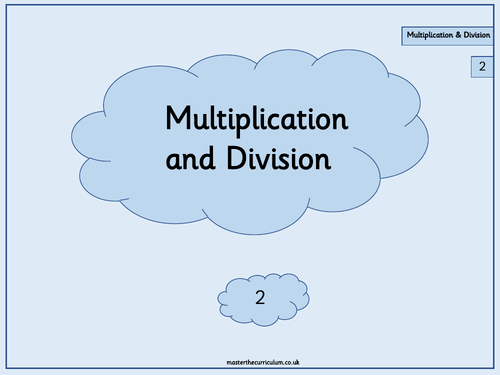 Multiplication & Division

2

Multiplication and Division

2

masterthecurriculum.co.uk